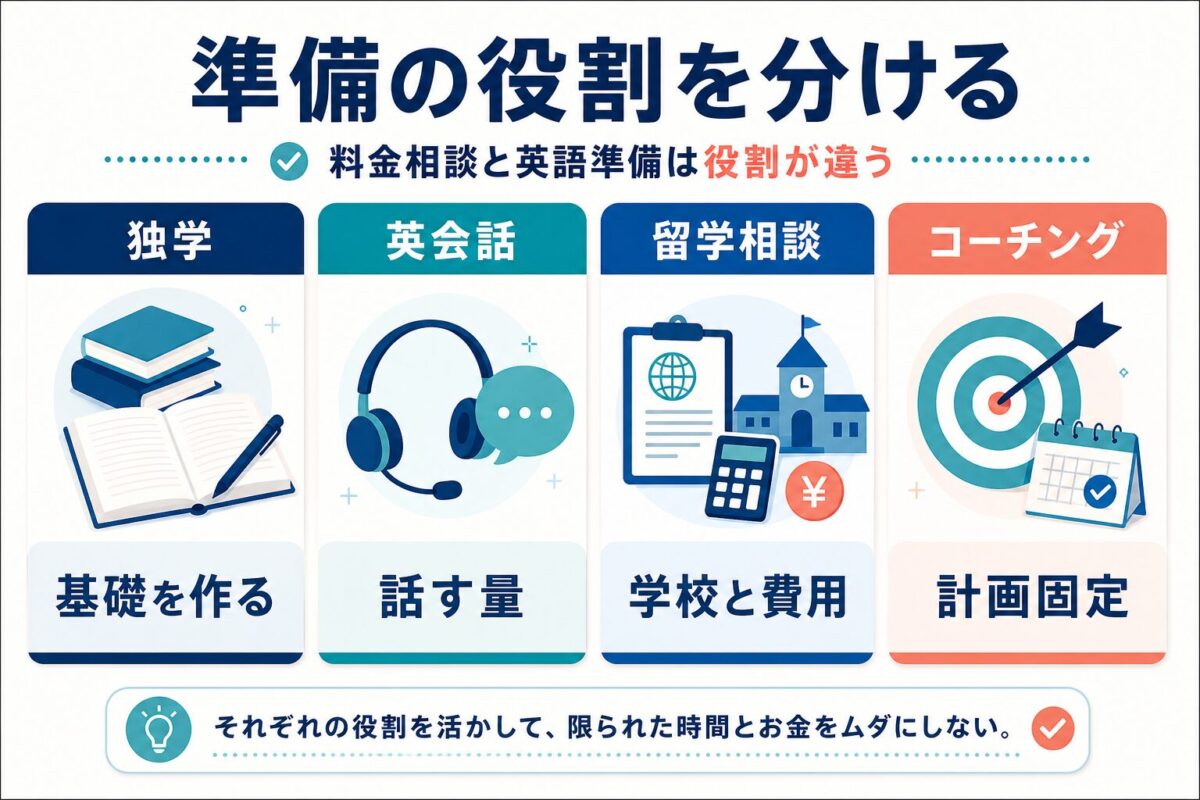 準備の役割を分ける

料金相談と英語準備は役割が違う

独学

基礎を作る

英会話

話す量

留学相談

¥

学校と費用

コーチング

計画固定

それぞれの役割を活かして、限られた時間とお金をムダにしない。